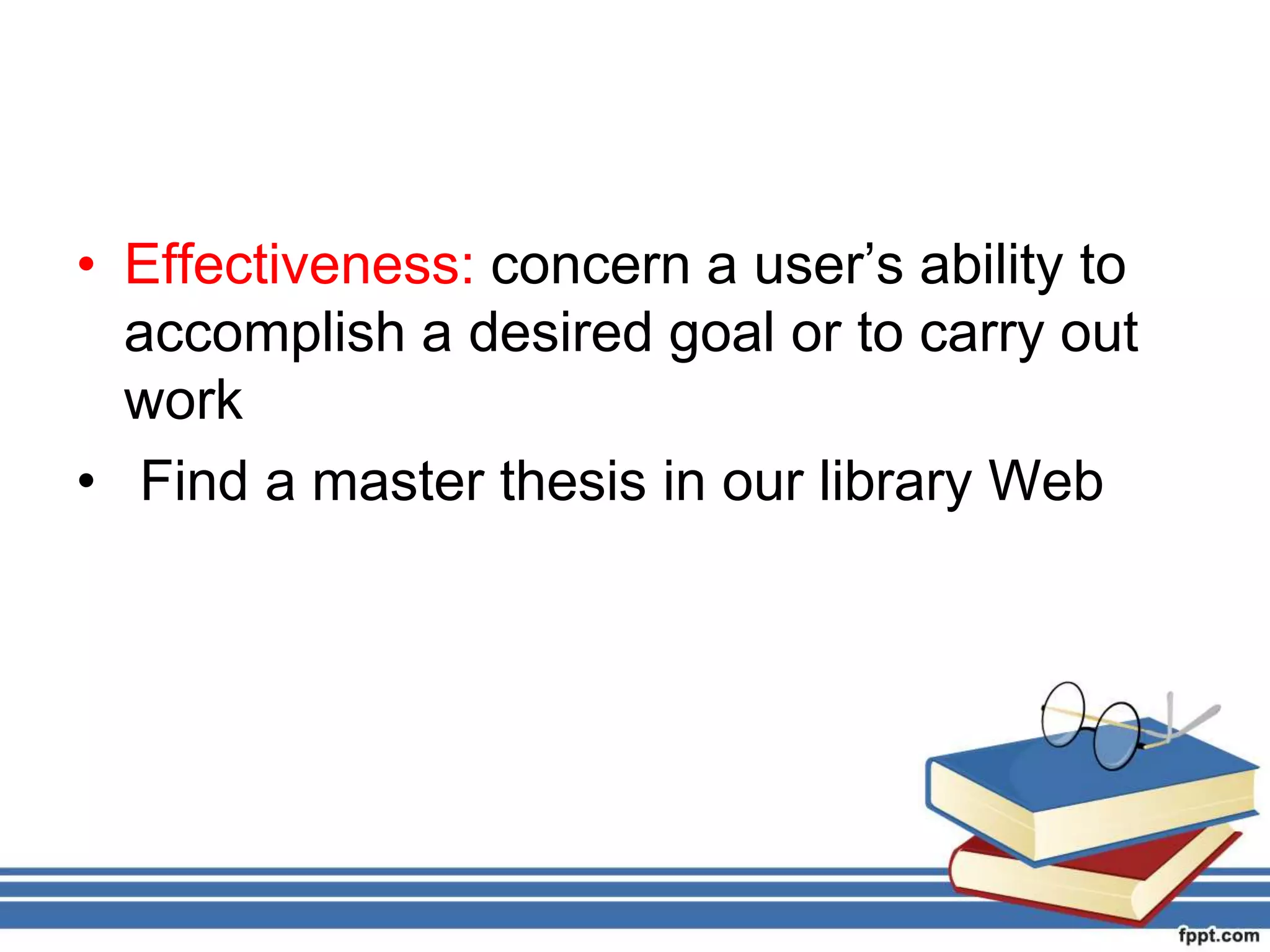 • Effectiveness: concern a user’s ability to accomplish a desired goal or to carry out work

• Find a master thesis in our library Web

fppt.com